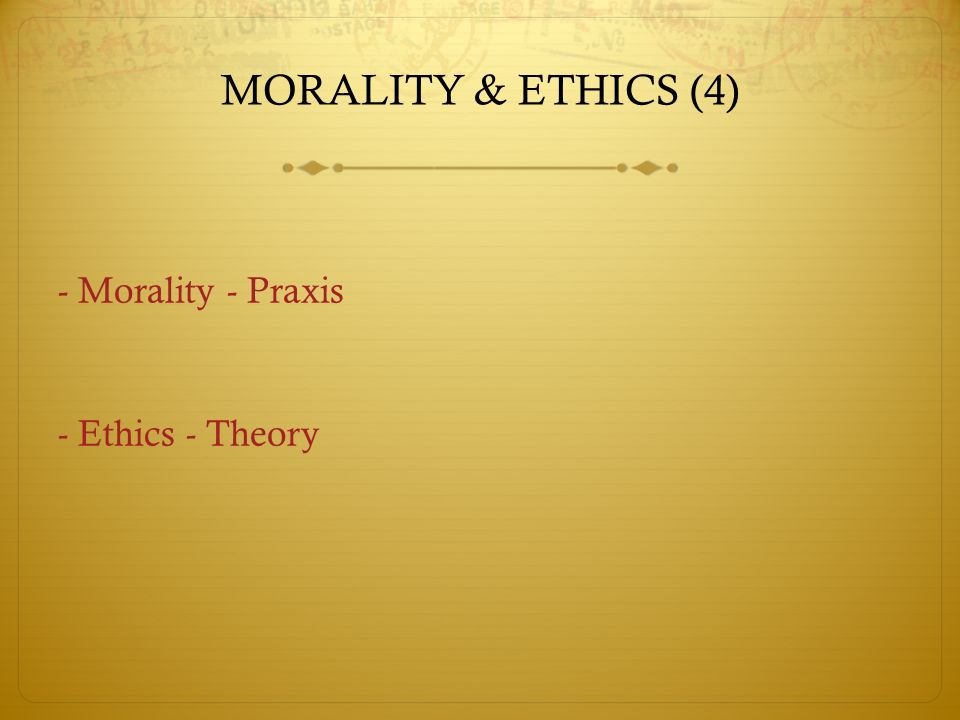 MORALITY & ETHICS (4)

- Morality - Praxis

- Ethics - Theory